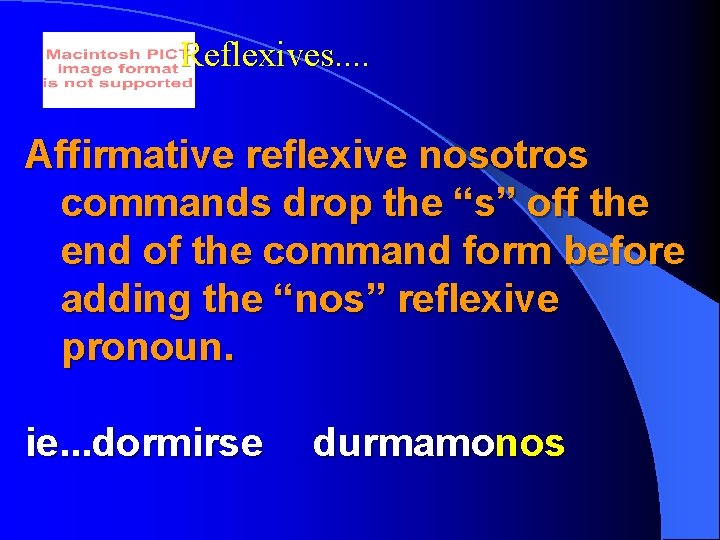 Macintosh PICT image format is not supported

Reflexives....

Affirmative reflexive nosotros commands drop the “s” off the end of the command form before adding the “nos” reflexive pronoun.

ie...dormirse durmamonos